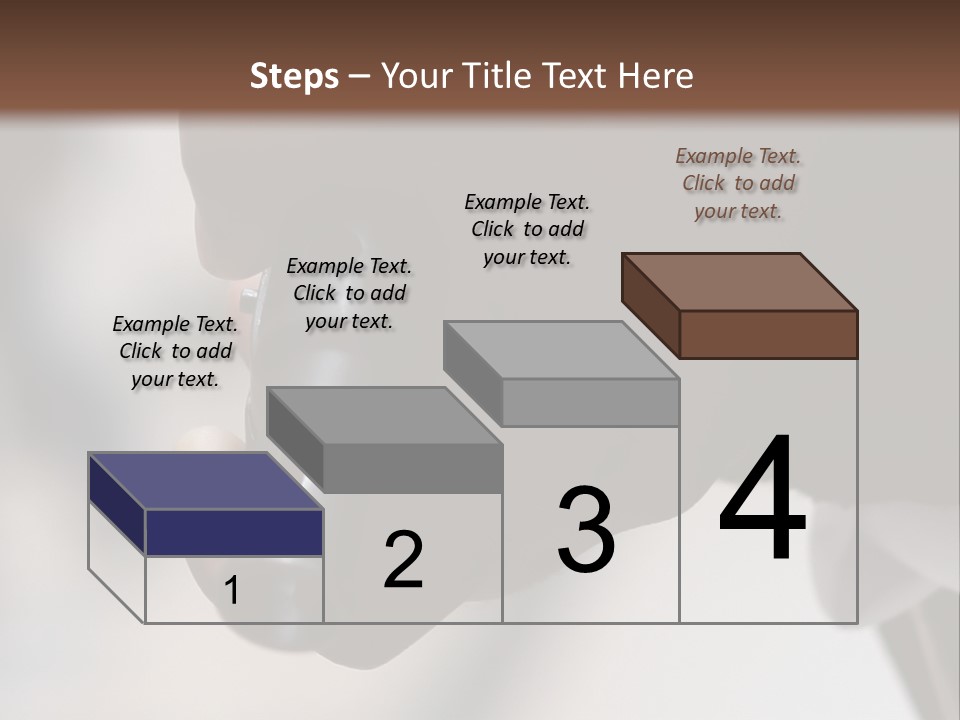 Steps – Your Title Text Here

Example Text. Click to add your text.

Example Text. Click to add your text.

Example Text. Click to add your text.

Example Text. Click to add your text.

1

2

3

4